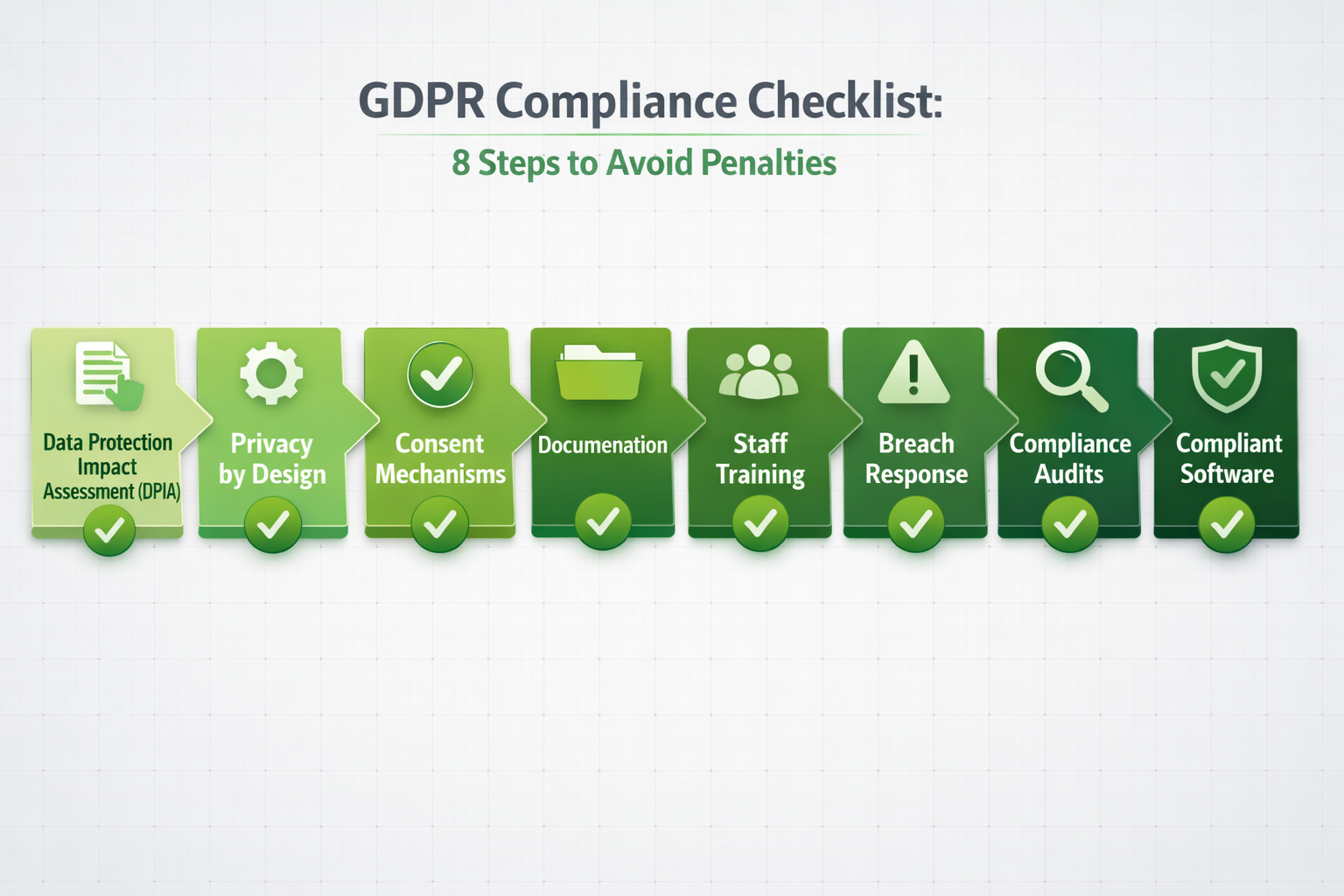 GDPR Compliance Checklist:
8 Steps to Avoid Penalties

Data Protection Impact Assessment (DPIA)

Privacy by Design

Consent Mechanisms

Documenation

Staff Training

Breach Response

Compliance Audits

Compliant Software